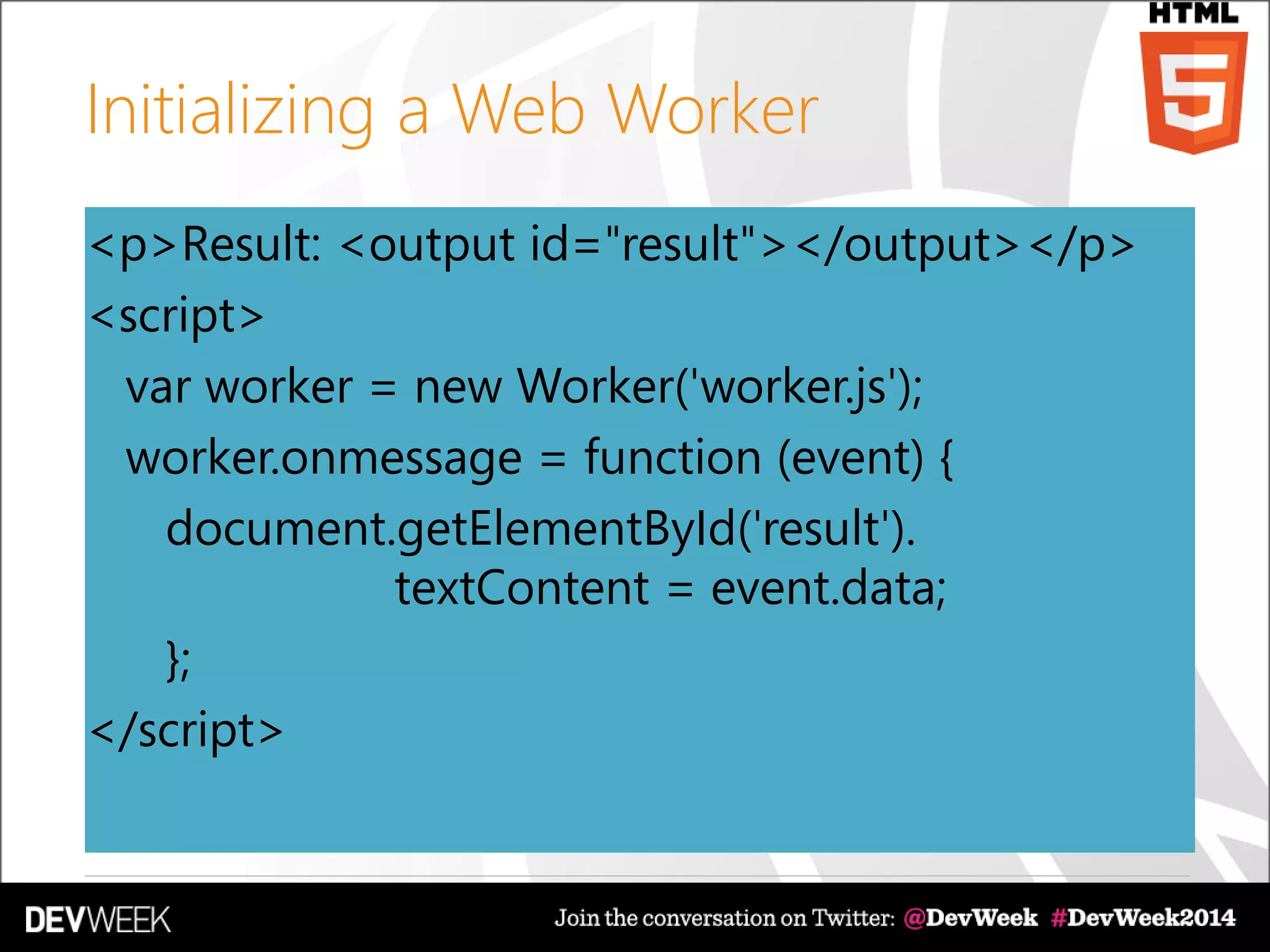 HTML
5

Initializing a Web Worker

<p>Result: <output id="result"></output></p>
<script>
var worker = new Worker('worker.js');
worker.onmessage = function (event) {
document.getElementById('result').
textContent = event.data;
};
</script>

DEVWEEK

Join the conversation on Twitter: @DevWeek #DevWeek2014